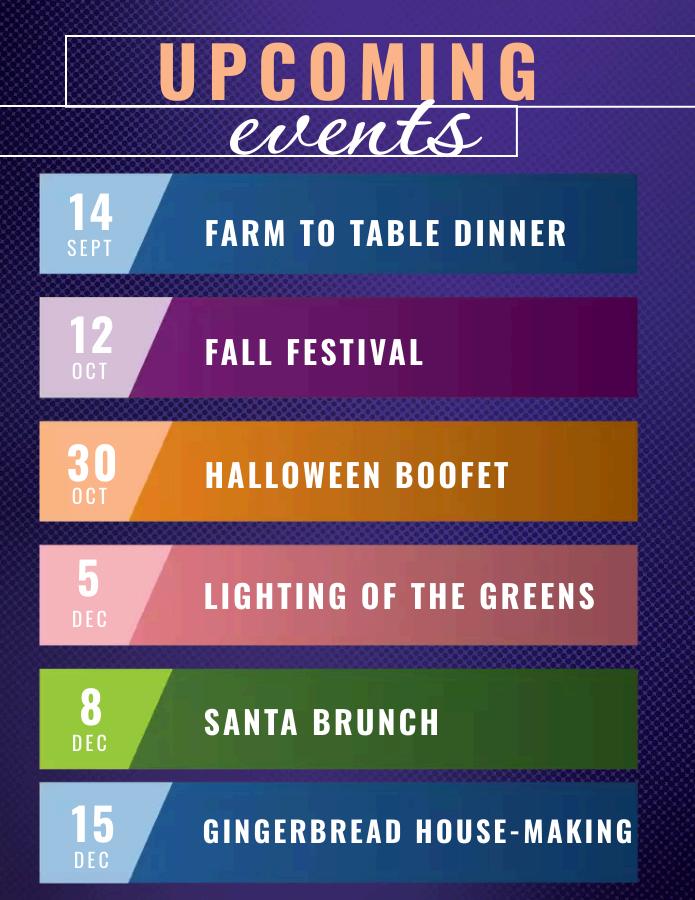 UPCOMING
events

14
SEPT
FARM TO TABLE DINNER

12
OCT
FALL FESTIVAL

30
OCT
HALLOWEEN BOOFET

5
DEC
LIGHTING OF THE GREENS

8
DEC
SANTA BRUNCH

15
DEC
GINGERBREAD HOUSE-MAKING